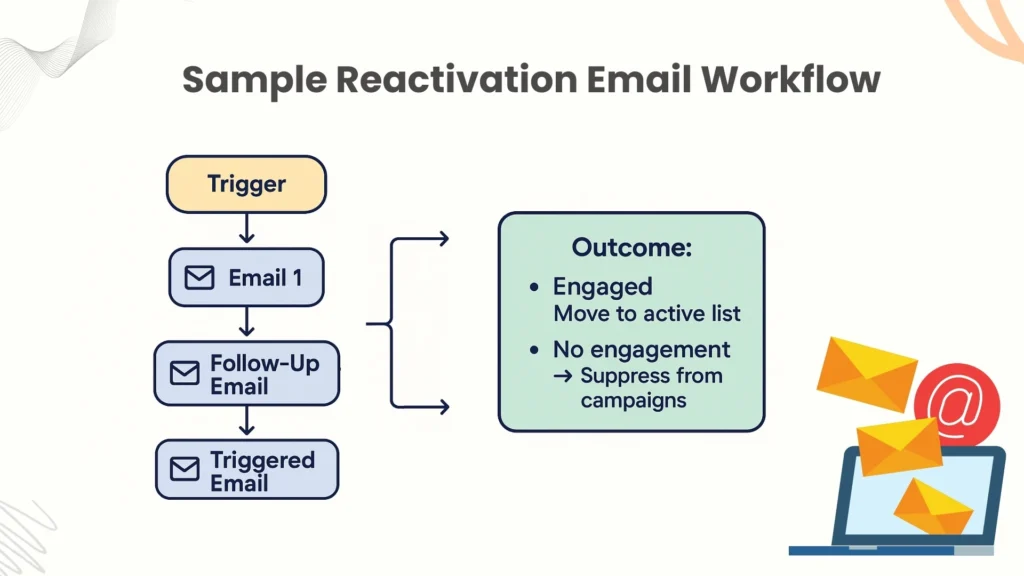 Sample Reactivation Email Workflow

Trigger

Email 1

Follow-Up Email

Triggered Email

Outcome:

• Engaged
Move to active list

• No engagement
→ Suppress from campaigns

@